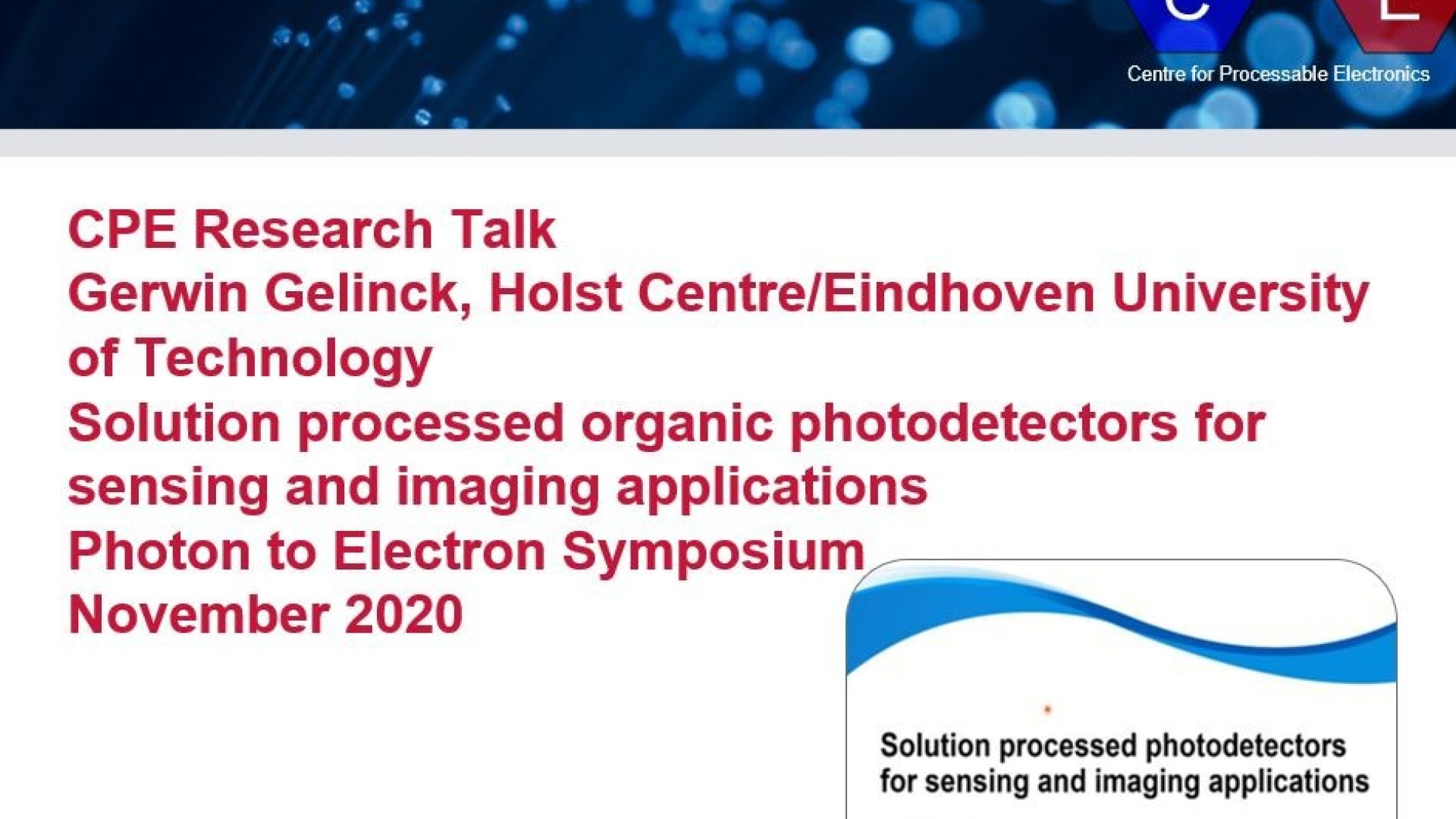 C E
Centre for Processable Electronics

CPE Research Talk
Gerwin Gelinck, Holst Centre/Eindhoven University of Technology
Solution processed organic photodetectors for sensing and imaging applications
Photon to Electron Symposium
November 2020

Solution processed photodetectors for sensing and imaging applications